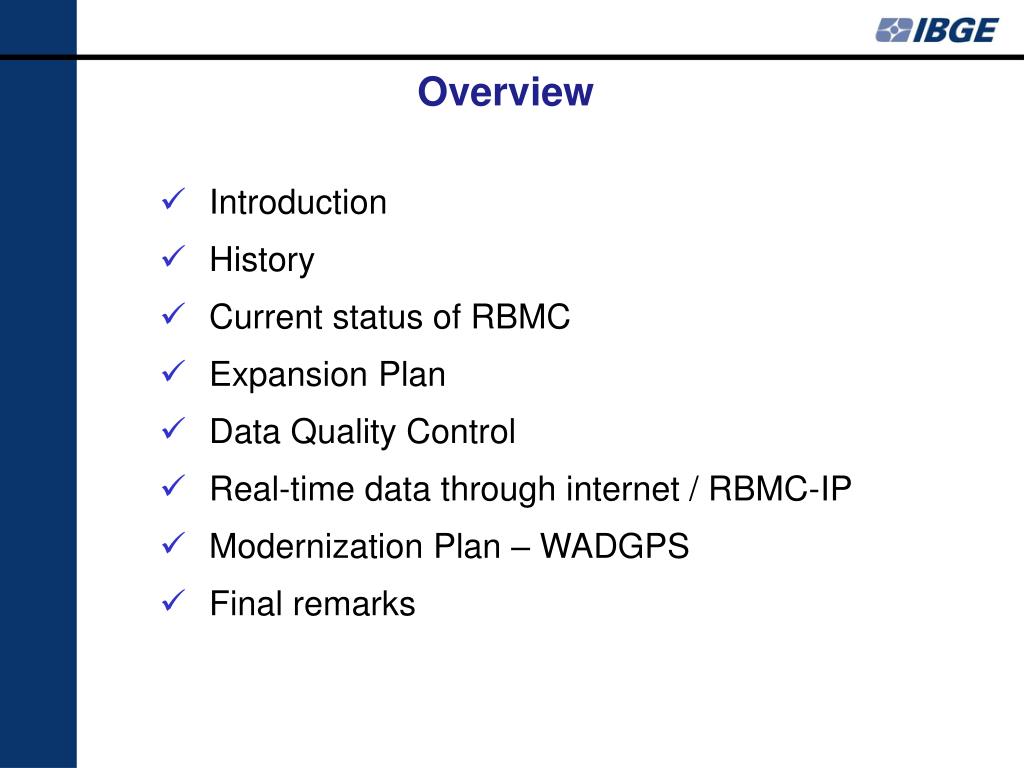 IBGE

Overview

✓ Introduction
✓ History
✓ Current status of RBMC
✓ Expansion Plan
✓ Data Quality Control
✓ Real-time data through internet / RBMC-IP
✓ Modernization Plan – WADGPS
✓ Final remarks